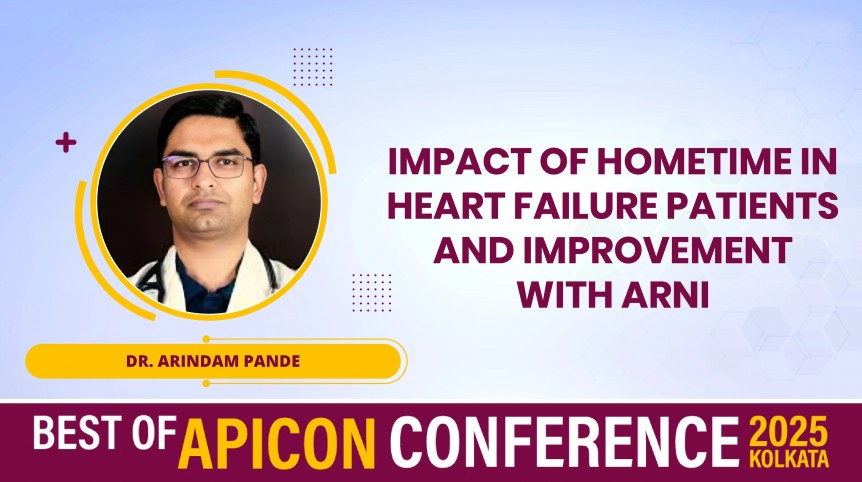 IMPACT OF HOMETIME IN HEART FAILURE PATIENTS AND IMPROVEMENT WITH ARNI

DR. ARINDAM PANDE

BEST OF APICON CONFERENCE 2025 KOLKATA